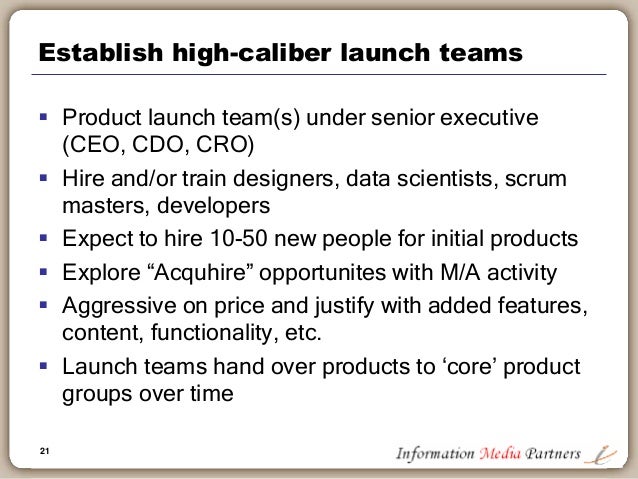 Establish high-caliber launch teams

- Product launch team(s) under senior executive (CEO, CDO, CRO)
- Hire and/or train designers, data scientists, scrum masters, developers
- Expect to hire 10-50 new people for initial products
- Explore “Acquhire” opportunites with M/A activity
- Aggressive on price and justify with added features, content, functionality, etc.
- Launch teams hand over products to ‘core’ product groups over time

21

Information Media Partners